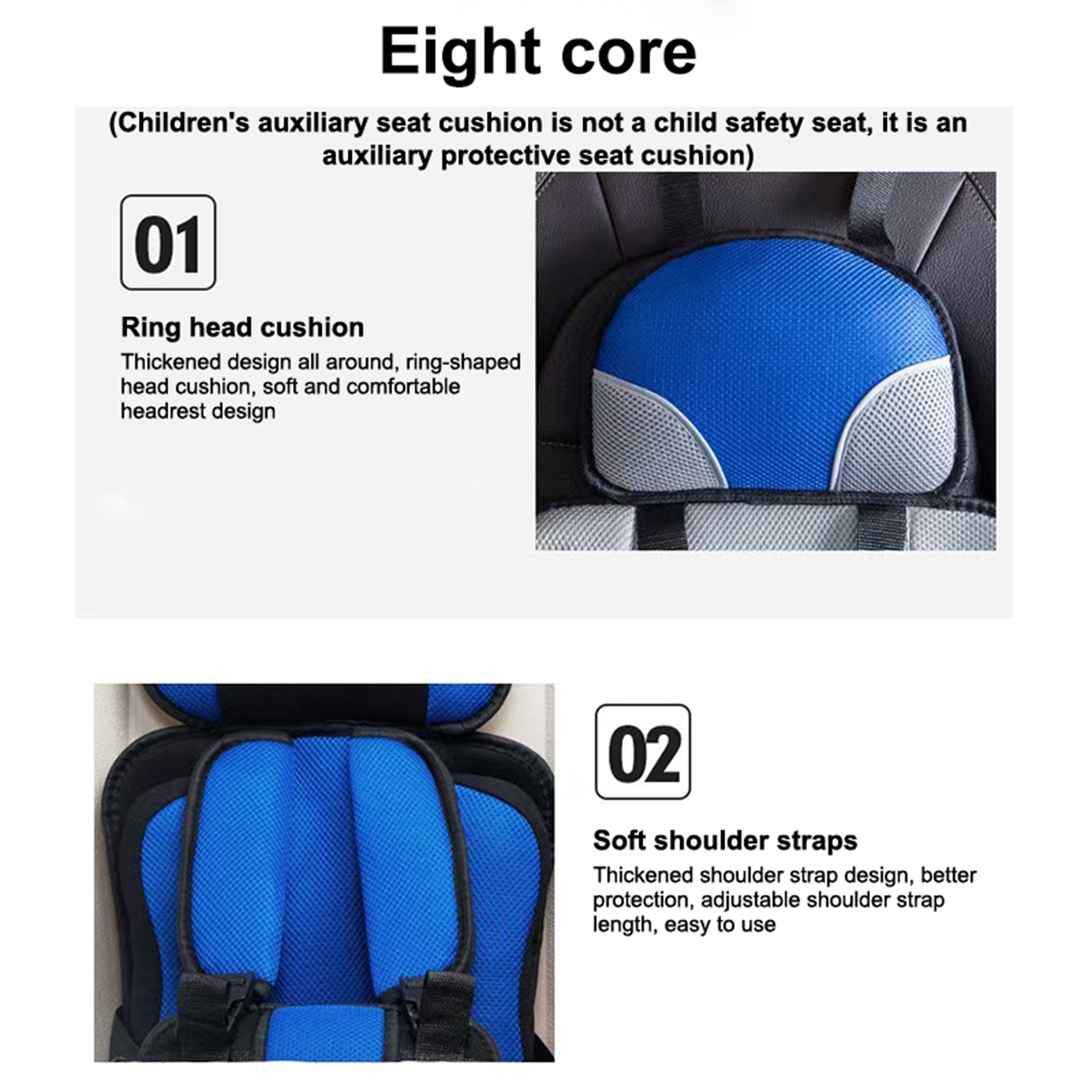 Eight core

(Children's auxiliary seat cushion is not a child safety seat, it is an auxiliary protective seat cushion)

01

Ring head cushion

Thickened design all around, ring-shaped head cushion, soft and comfortable headrest design

02

Soft shoulder straps

Thickened shoulder strap design, better protection, adjustable shoulder strap length, easy to use